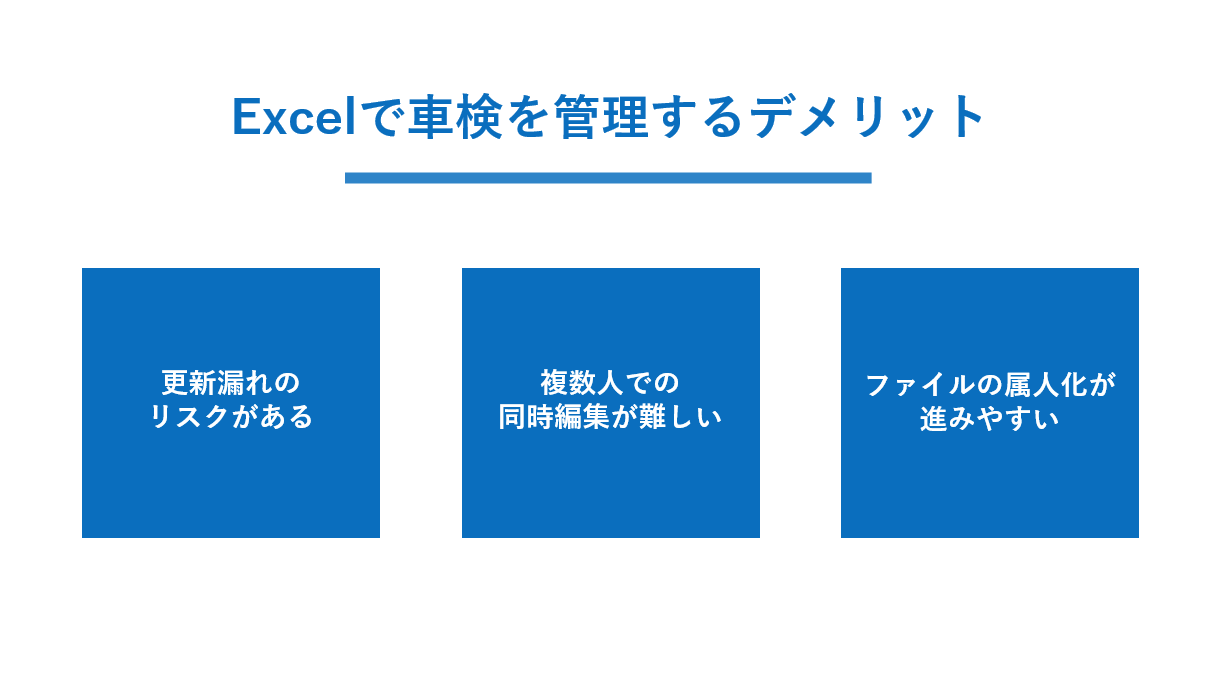 Excelで車検を管理するデメリット

更新漏れのリスクがある

複数人での同時編集が難しい

ファイルの属人化が進みやすい